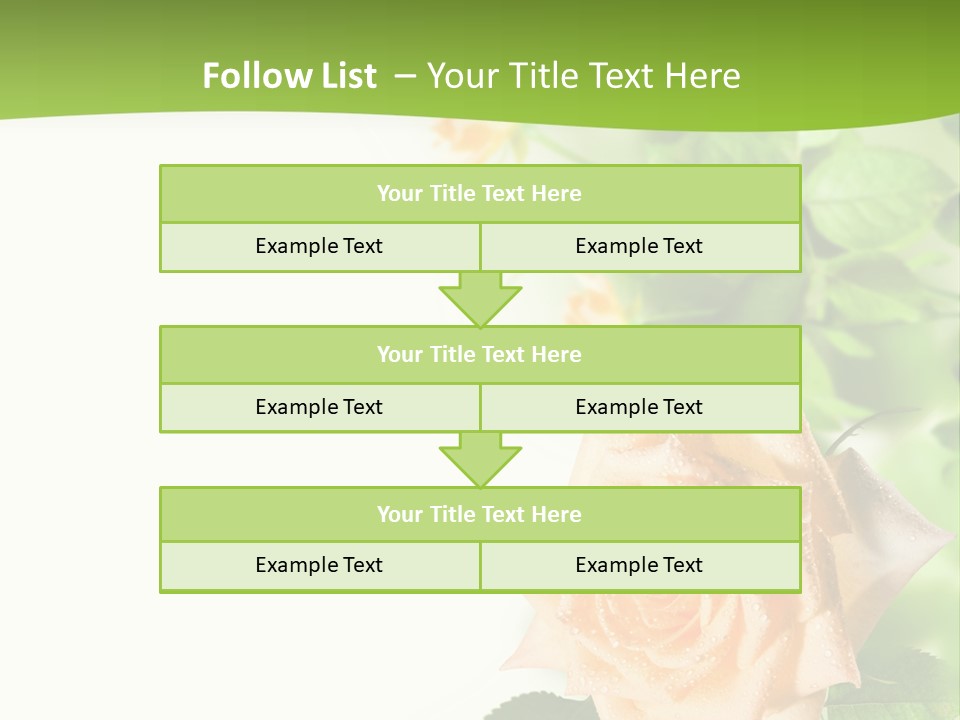 Follow List – Your Title Text Here

Your Title Text Here

Example Text

Example Text

Your Title Text Here

Example Text

Example Text

Your Title Text Here

Example Text

Example Text